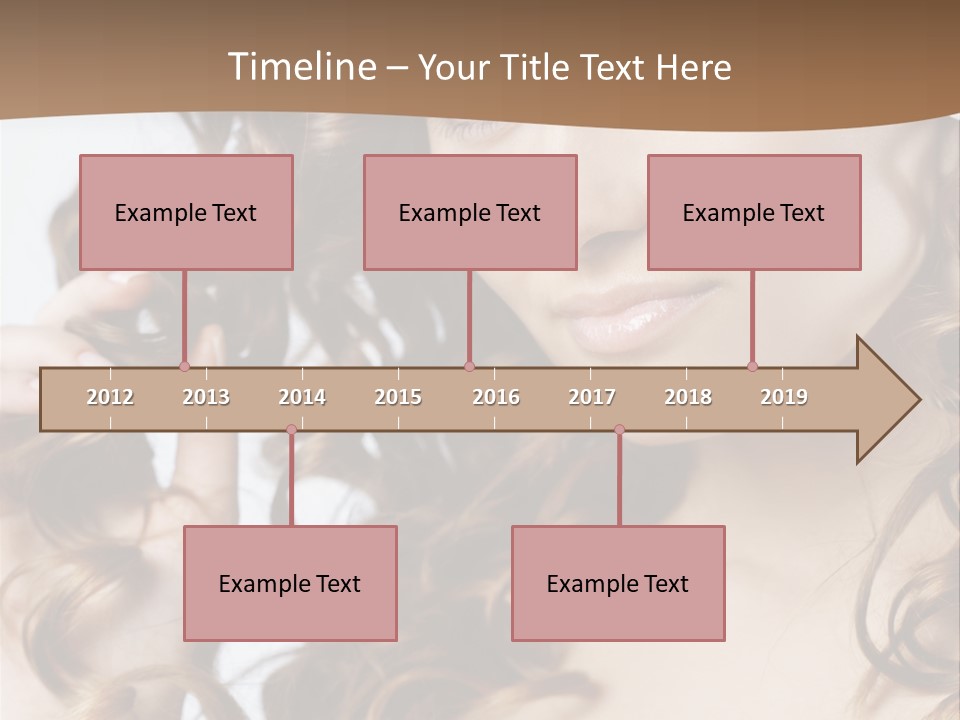 Timeline – Your Title Text Here

Example Text

Example Text

Example Text

2012 2013 2014 2015 2016 2017 2018 2019

Example Text

Example Text